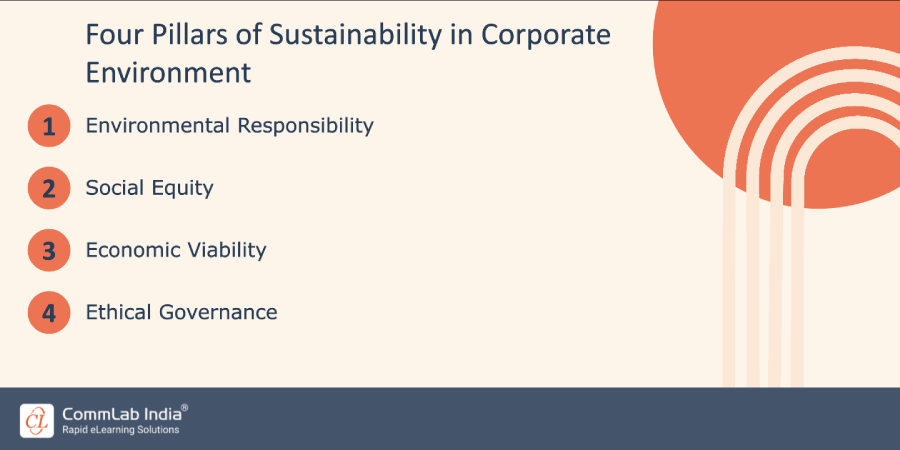 Four Pillars of Sustainability in Corporate Environment

1 Environmental Responsibility

2 Social Equity

3 Economic Viability

4 Ethical Governance

CL CommLab India®
Rapid eLearning Solutions